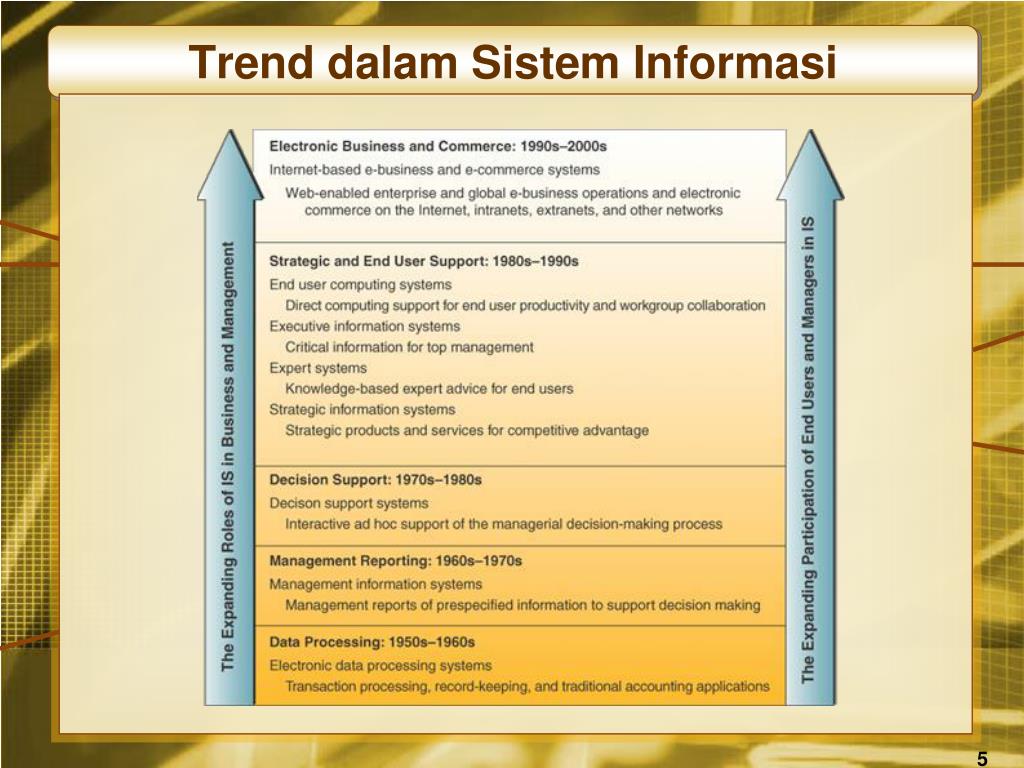 Trend dalam Sistem Informasi

The Expanding Roles of IS in Business and Management

Electronic Business and Commerce: 1990s–2000s
Internet-based e-business and e-commerce systems
Web-enabled enterprise and global e-business operations and electronic commerce on the Internet, intranets, extranets, and other networks

Strategic and End User Support: 1980s–1990s
End user computing systems
Direct computing support for end user productivity and workgroup collaboration
Executive information systems
Critical information for top management
Expert systems
Knowledge-based expert advice for end users
Strategic information systems
Strategic products and services for competitive advantage

Decision Support: 1970s–1980s
Decison support systems
Interactive ad hoc support of the managerial decision-making process

Management Reporting: 1960s–1970s
Management information systems
Management reports of prespecified information to support decision making

Data Processing: 1950s–1960s
Electronic data processing systems
Transaction processing, record-keeping, and traditional accounting applications

The Expanding Participation of End Users and Managers in IS

5